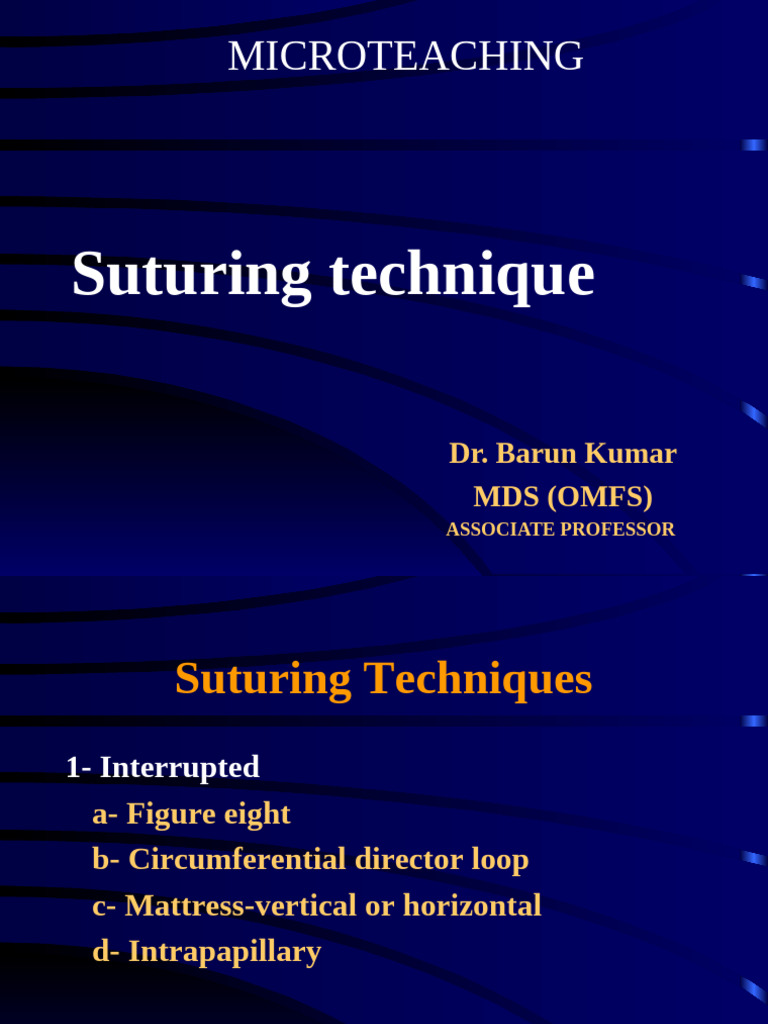 MICROTEACHING

Suturing technique

Dr. Barun Kumar
MDS (OMFS)
ASSOCIATE PROFESSOR

Suturing Techniques

1- Interrupted
a- Figure eight
b- Circumferential director loop
c- Mattress-vertical or horizontal
d- Intrapapillary